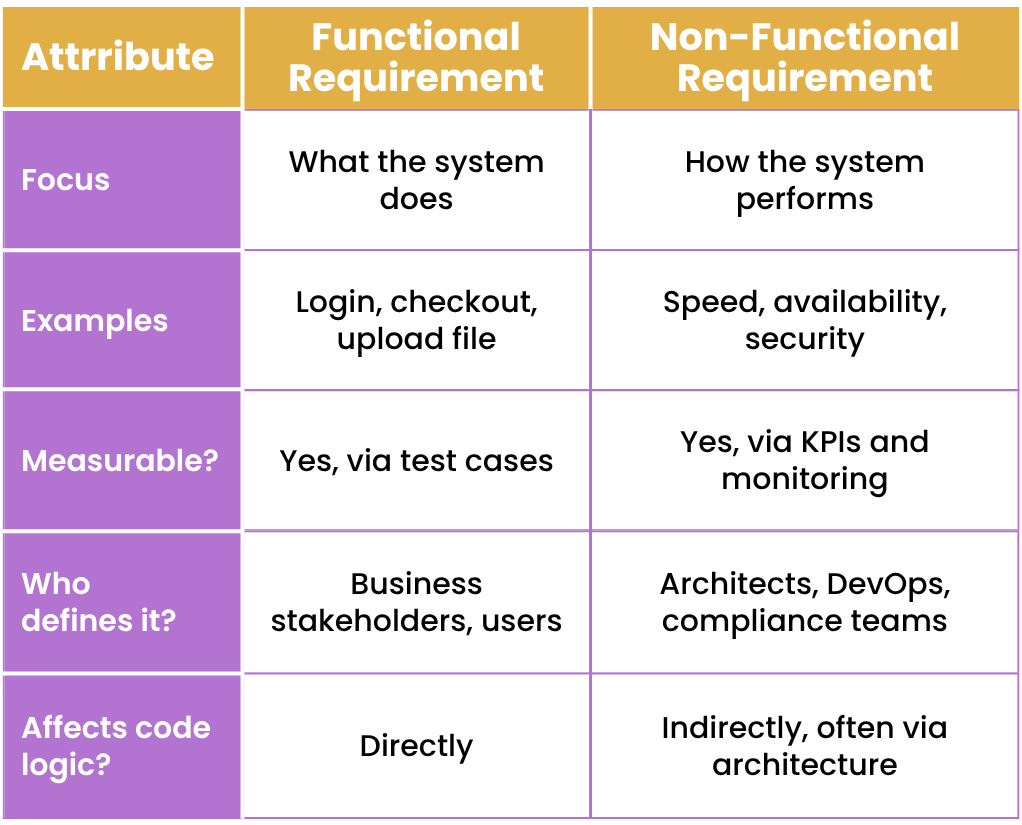 | Attrribute | Functional Requirement | Non-Functional Requirement |
|---|---|---|
| Focus | What the system does | How the system performs |
| Examples | Login, checkout, upload file | Speed, availability, security |
| Measurable? | Yes, via test cases | Yes, via KPIs and monitoring |
| Who defines it? | Business stakeholders, users | Architects, DevOps, compliance teams |
| Affects code logic? | Directly | Indirectly, often via architecture |